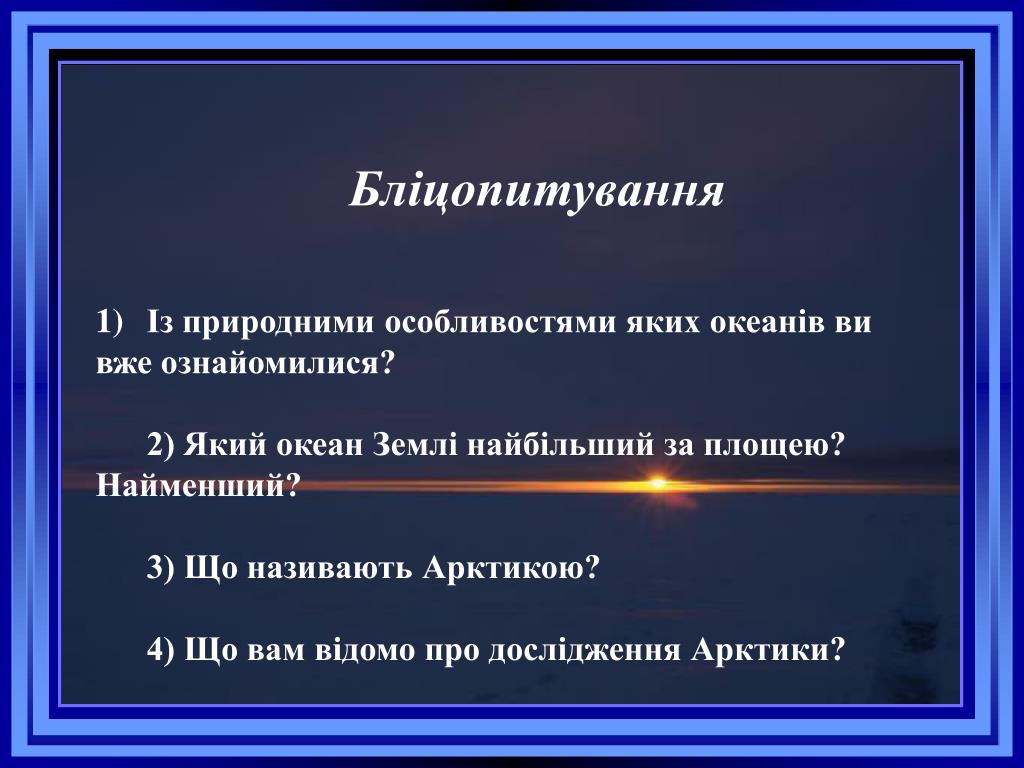 Бліцопитування

1) Із природними особливостями яких океанів ви вже ознайомилися?

2) Який океан Землі найбільший за площею? Найменший?

3) Що називають Арктикою?

4) Що вам відомо про дослідження Арктики?